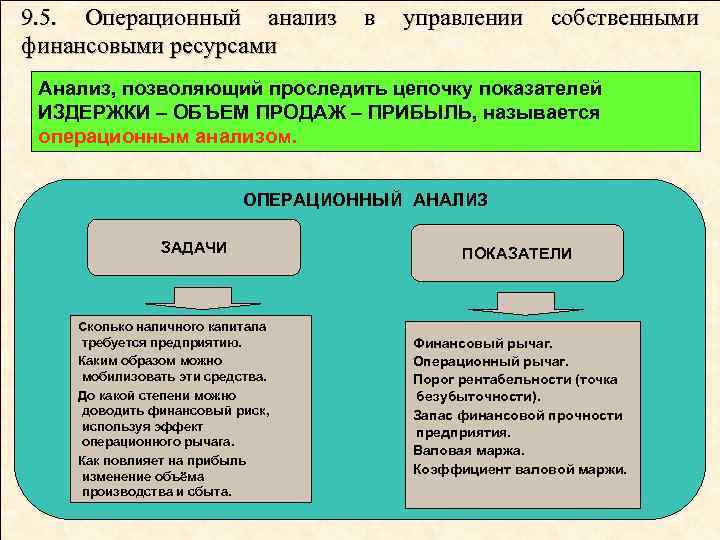 9.5. Операционный анализ в управлении собственными финансовыми ресурсами

Анализ, позволяющий проследить цепочку показателей ИЗДЕРЖКИ – ОБЪЕМ ПРОДАЖ – ПРИБЫЛЬ, называется операционным анализом.

ОПЕРАЦИОННЫЙ АНАЛИЗ

ЗАДАЧИ

Сколько наличного капитала требуется предприятию.
Каким образом можно мобилизовать эти средства.
До какой степени можно доводить финансовый риск, используя эффект операционного рычага.
Как повлияет на прибыль изменение объёма производства и сбыта.

ПОКАЗАТЕЛИ

Финансовый рычаг.
Операционный рычаг.
Порог рентабельности (точка безубыточности).
Запас финансовой прочности предприятия.
Валовая маржа.
Коэффициент валовой маржи.